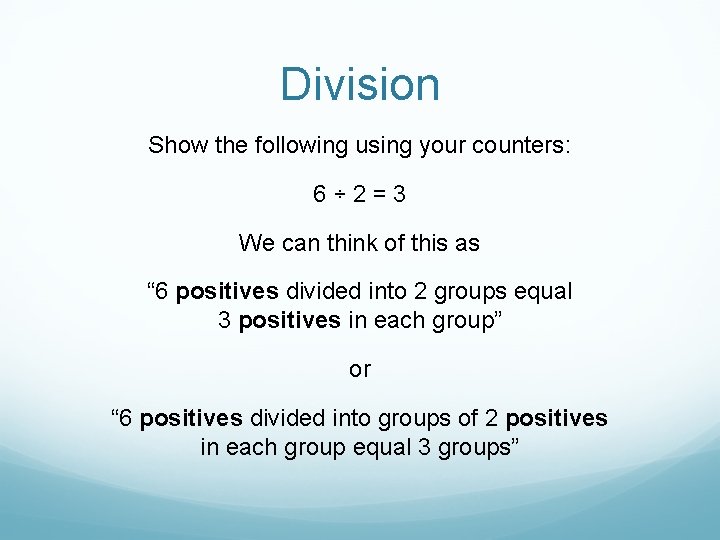 Division

Show the following using your counters:

$6 \div 2 = 3$

We can think of this as

“6 positives divided into 2 groups equal 3 positives in each group”

or

“6 positives divided into groups of 2 positives in each group equal 3 groups”